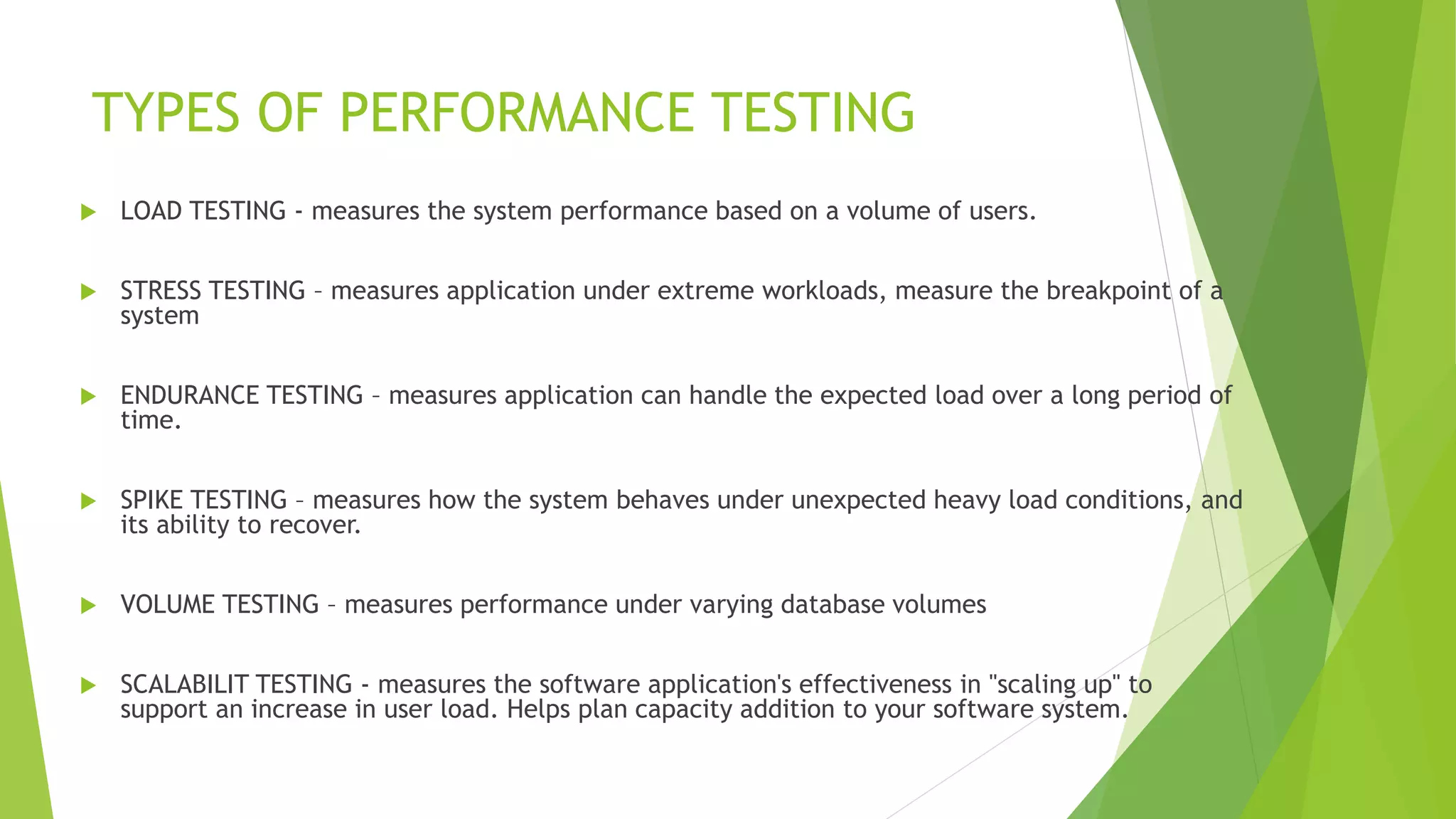 TYPES OF PERFORMANCE TESTING

LOAD TESTING - measures the system performance based on a volume of users.

STRESS TESTING – measures application under extreme workloads, measure the breakpoint of a system

ENDURANCE TESTING – measures application can handle the expected load over a long period of time.

SPIKE TESTING – measures how the system behaves under unexpected heavy load conditions, and its ability to recover.

VOLUME TESTING – measures performance under varying database volumes

SCALABILIT TESTING - measures the software application's effectiveness in "scaling up" to support an increase in user load. Helps plan capacity addition to your software system.